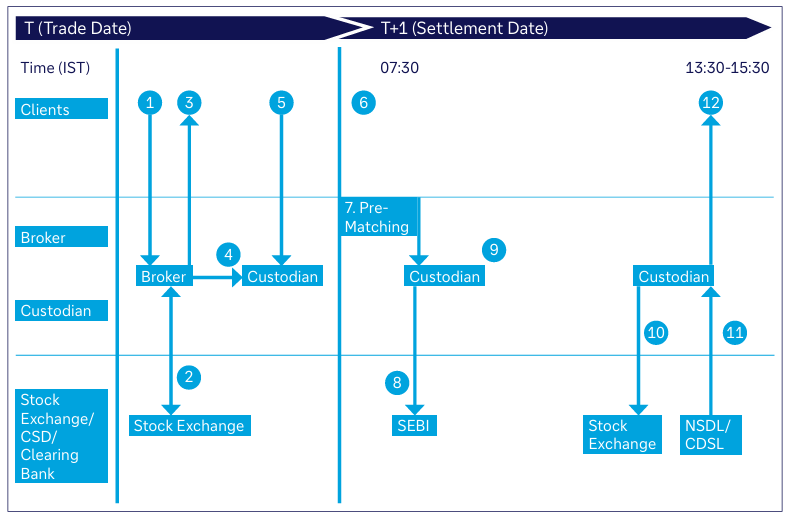 T (Trade Date)

T+1 (Settlement Date)

Time (IST)

07:30

13:30-15:30

Clients

1

3

5

6

12

Broker

7. Pre-Matching

4

9

Broker

Custodian

Custodian

Custodian

Custodian

10

11

2

8

Stock Exchange/ CSD/ Clearing Bank

Stock Exchange

SEBI

Stock Exchange

NSDL/ CDSL